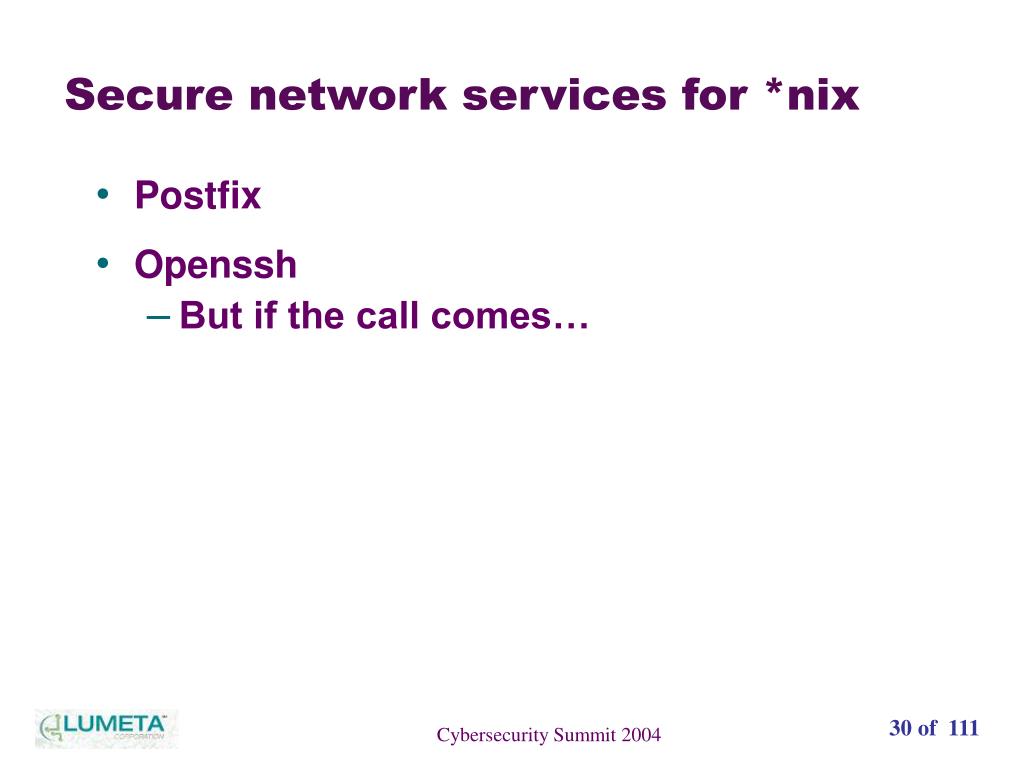 Secure network services for *nix

• Postfix
• Openssh
– But if the call comes…

LUMETA CORPORATION

Cybersecurity Summit 2004

30 of 111